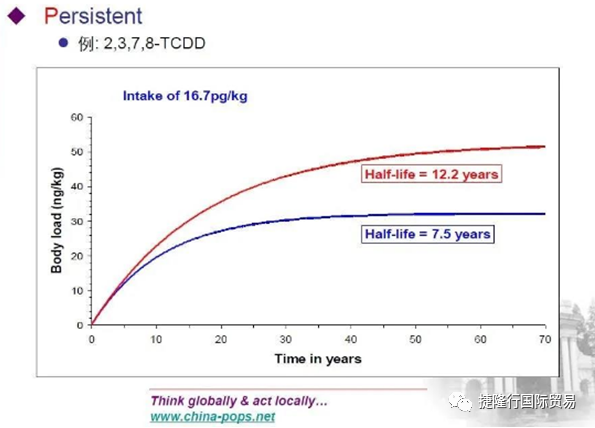 Persistent

例: 2,3,7,8-TCDD

Intake of 16.7pg/kg

Body load (ng/kg)

60
50
40
30
20
10
0

Half-life = 12.2 years

Half-life = 7.5 years

0 10 20 30 40 50 60 70

Time in years

Think globally & act locally…
www.china-pops.net

捷隆行国际贸易